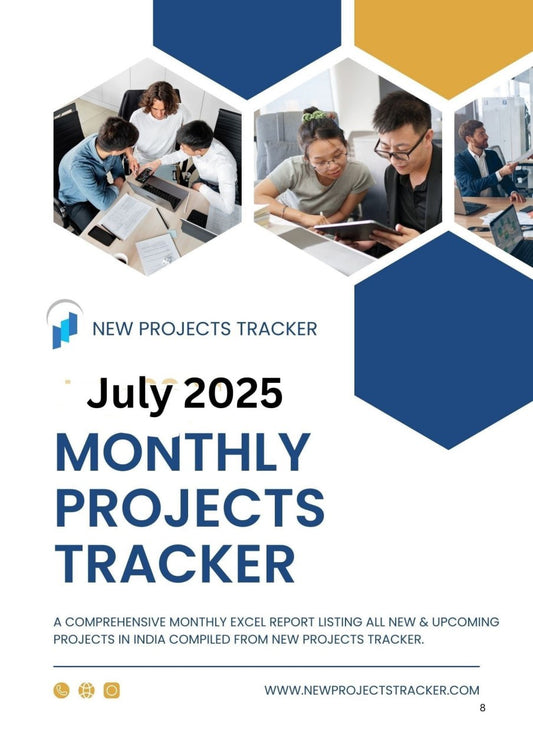 NEW PROJECTS TRACKER

July 2025

MONTHLY PROJECTS TRACKER

A COMPREHENSIVE MONTHLY EXCEL REPORT LISTING ALL NEW & UPCOMING PROJECTS IN INDIA COMPILED FROM NEW PROJECTS TRACKER.

WWW.NEWPROJECTSTRACKER.COM

8